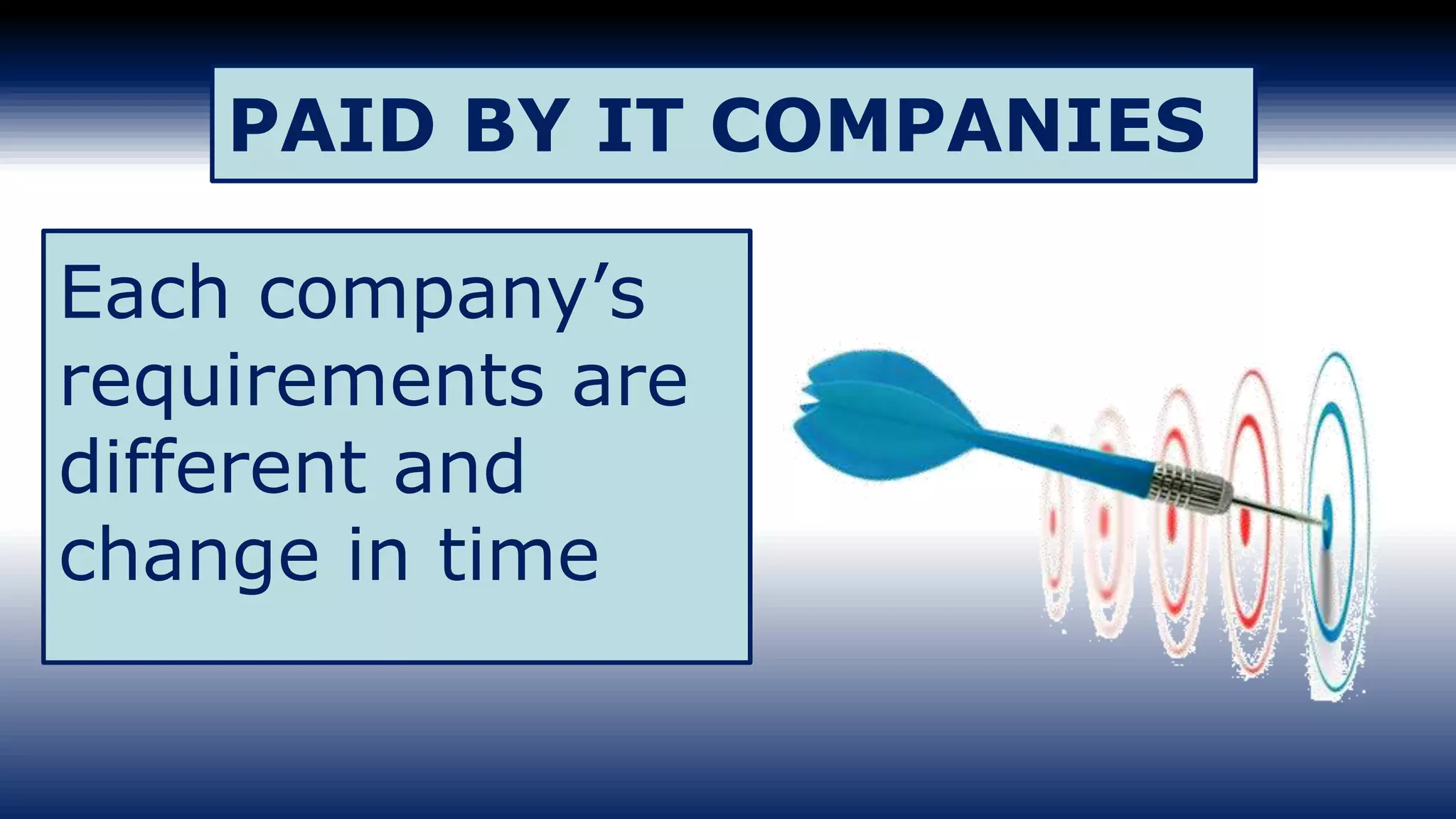 PAID BY IT COMPANIES

Each company’s requirements are different and change in time